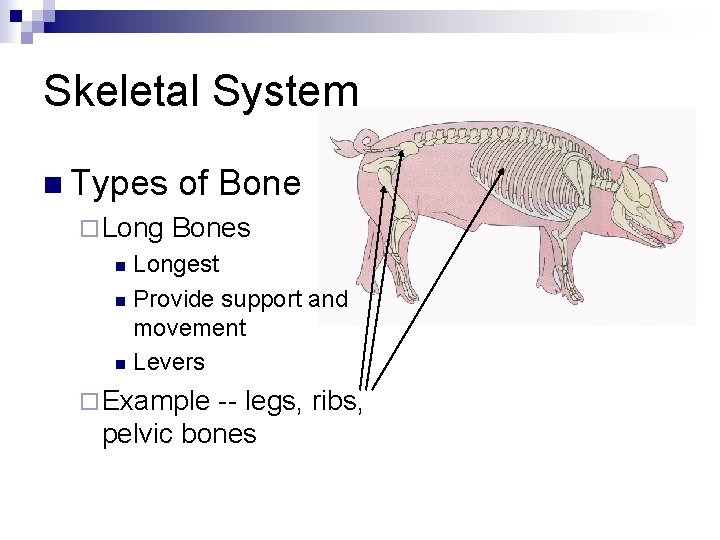 Skeletal System

Types of Bone

Long Bones

Longest

Provide support and movement

Levers

Example -- legs, ribs, pelvic bones